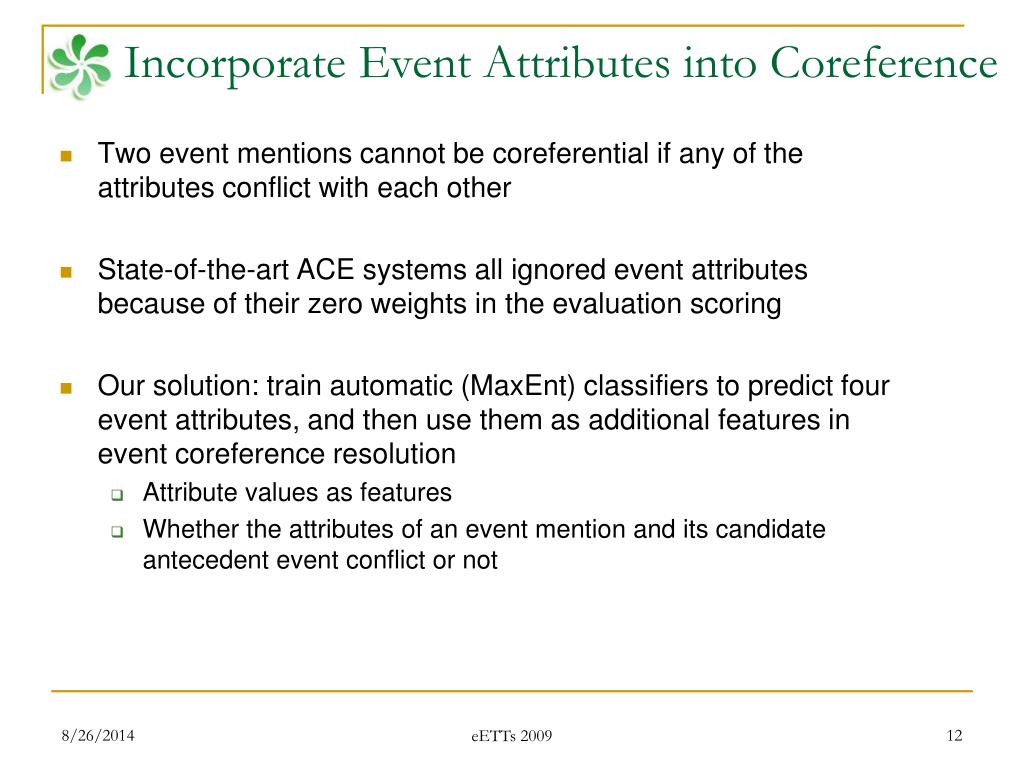 Incorporate Event Attributes into Coreference

Two event mentions cannot be coreferential if any of the attributes conflict with each other

State-of-the-art ACE systems all ignored event attributes because of their zero weights in the evaluation scoring

Our solution: train automatic (MaxEnt) classifiers to predict four event attributes, and then use them as additional features in event coreference resolution

Attribute values as features

Whether the attributes of an event mention and its candidate antecedent event conflict or not

8/26/2014

eETTs 2009

12